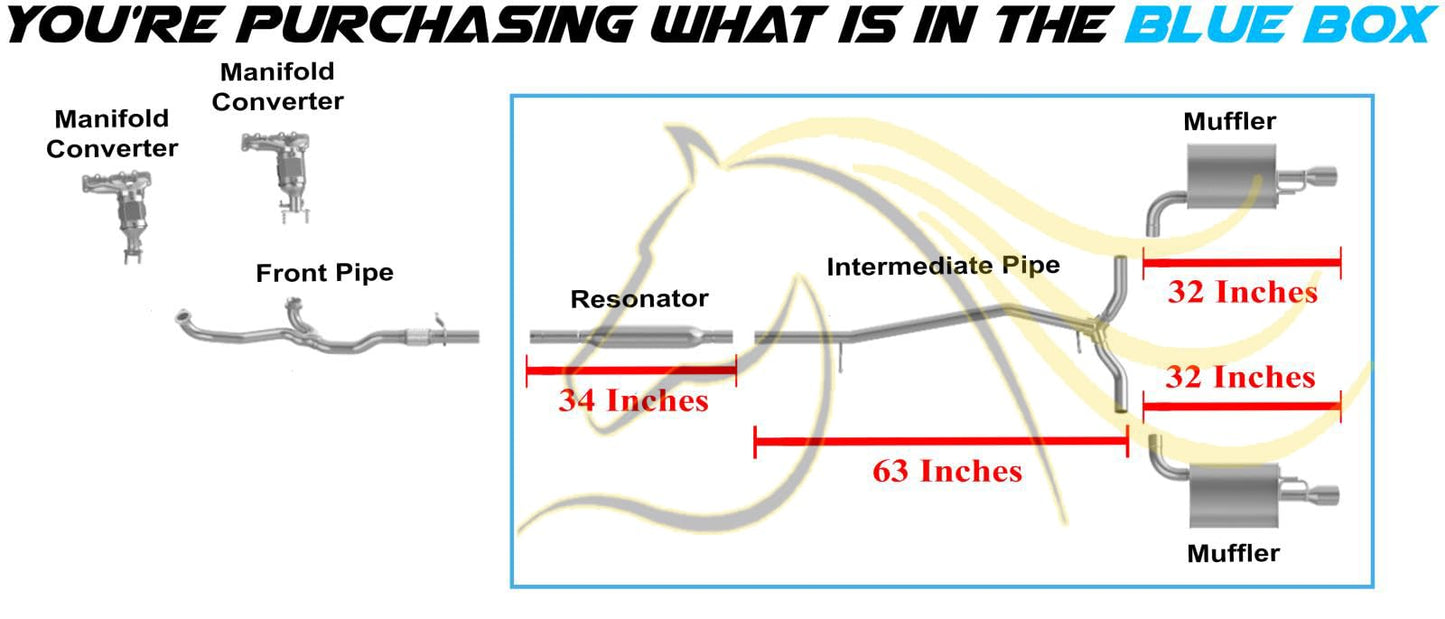 YOU'RE PURCHASING WHAT IS IN THE BLUE BOX

Manifold Converter

Manifold Converter

Front Pipe

Resonator

34 Inches

Intermediate Pipe

63 Inches

Muffler

32 Inches

32 Inches

Muffler